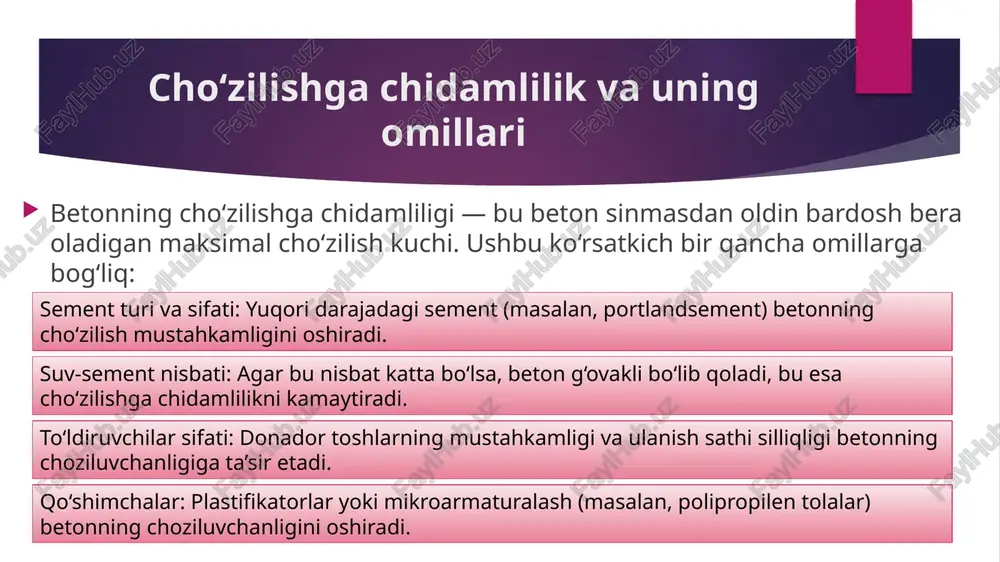 Cho‘zilishga chidamlilik va uning omillari

Betonning cho‘zilishga chidamliligi — bu beton sinmasdan oldin bardosh bera oladigan maksimal cho‘zilish kuchi. Ushbu ko‘rsatkich bir qancha omillarga bog‘liq:

Sement turi va sifati: Yuqori darajadagi sement (masalan, portlandsement) betonning cho‘zilish mustahkamligini oshiradi.

Suv-sement nisbati: Agar bu nisbat katta bo‘lsa, beton g‘ovakli bo‘lib qoladi, bu esa cho‘zilishga chidamlilikni kamaytiradi.

To‘ldiruvchilar sifati: Donador toshlarning mustahkamligi va ulanish sathi silliqligi betonning choziluvchanligiga ta’sir etadi.

Qo‘shimchalar: Plastifikatorlar yoki mikroarmaturalash (masalan, polipropilen tolalar) betonning choziluvchanligini oshiradi.

FaylHub.uz